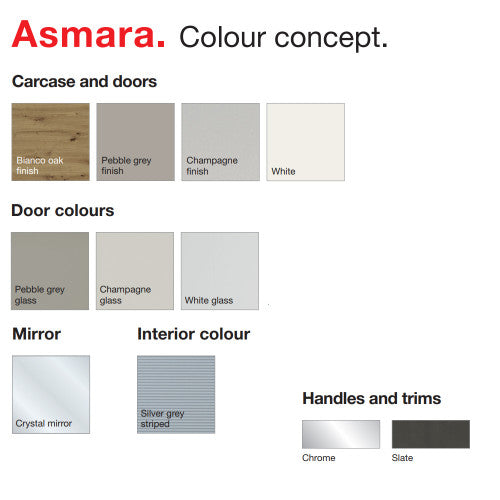 Asmara. Colour concept.

Carcase and doors

Bianco oak finish

Pebble grey finish

Champagne finish

White

Door colours

Pebble grey glass

Champagne glass

White glass

Mirror

Crystal mirror

Interior colour

Silver grey striped

Handles and trims

Chrome

Slate